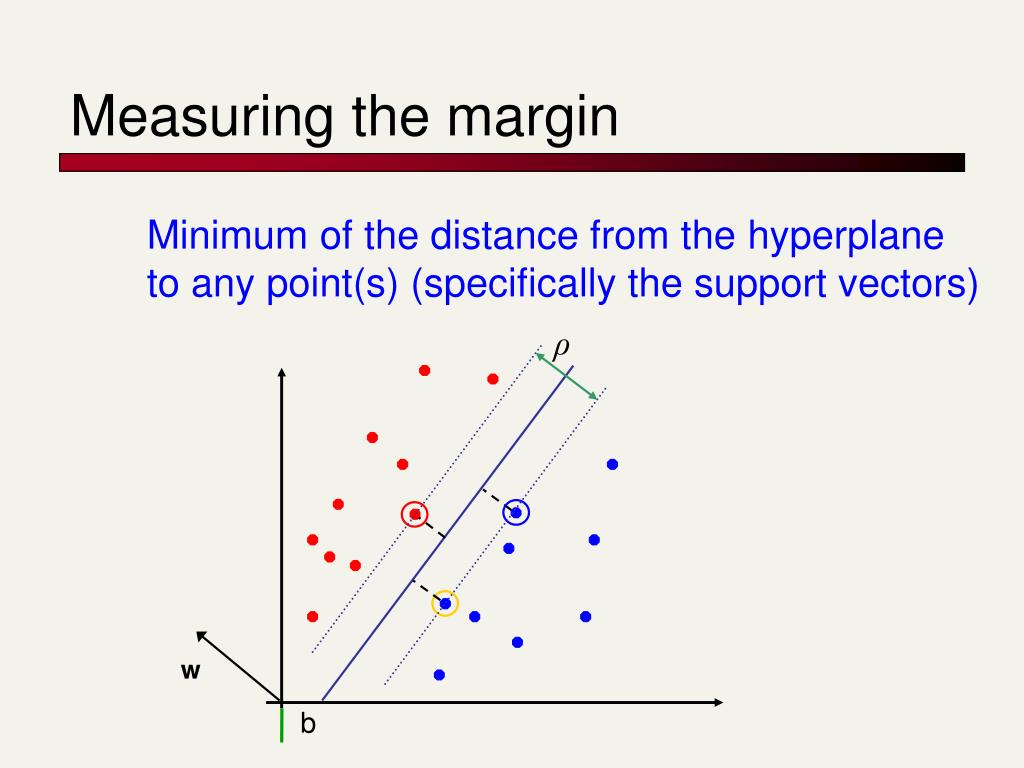 Measuring the margin

Minimum of the distance from the hyperplane to any point(s) (specifically the support vectors)

$\rho$

w

b